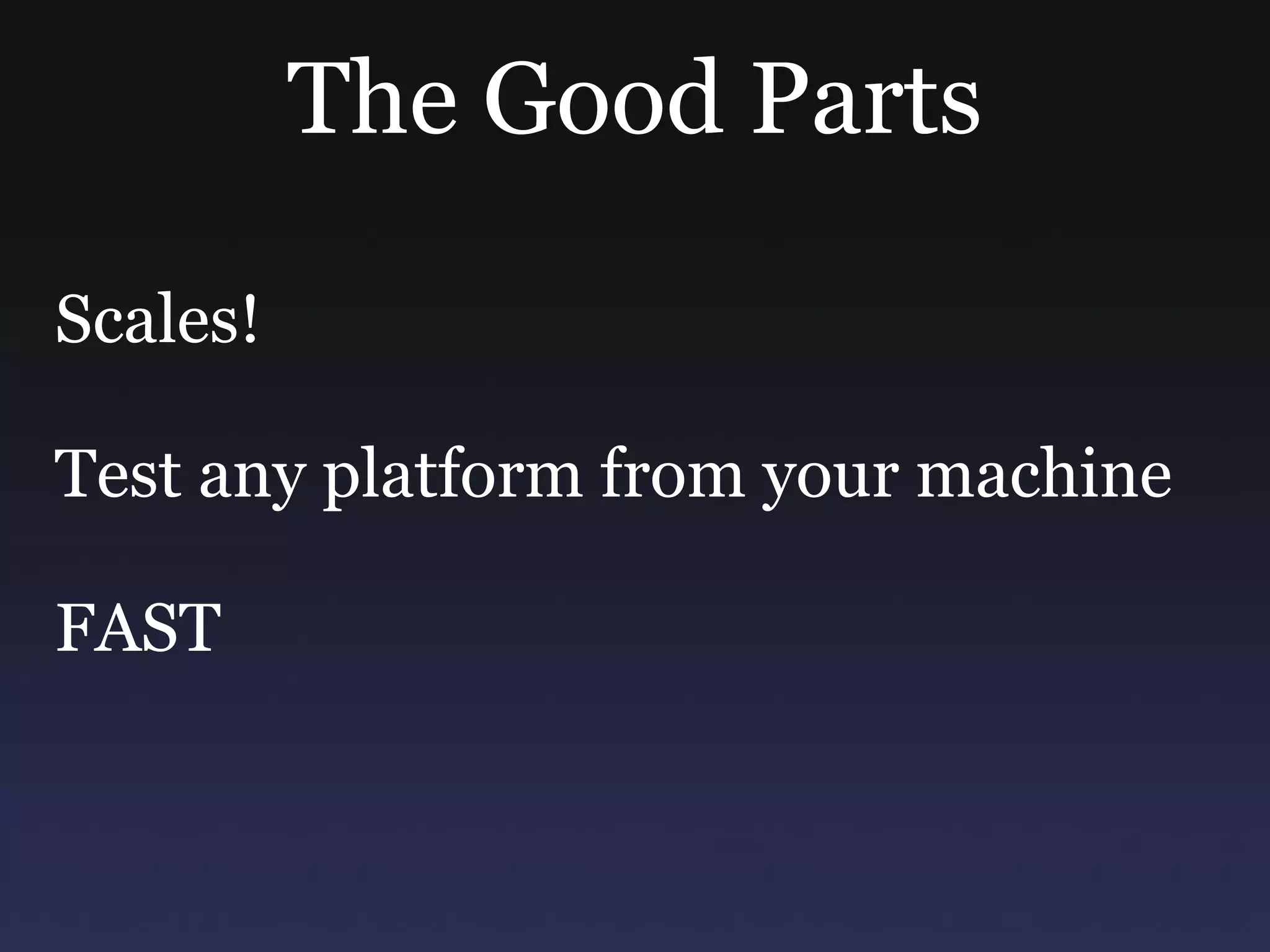 The Good Parts

Scales!

Test any platform from your machine

FAST